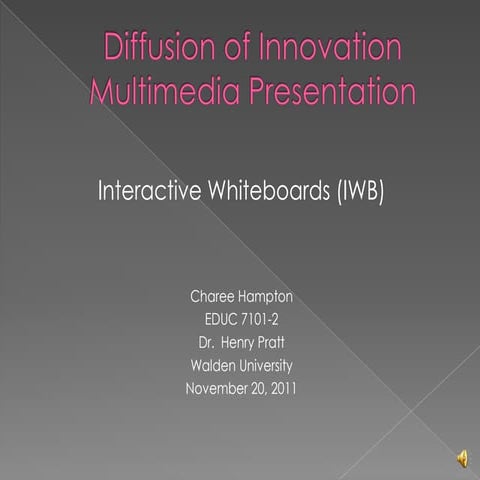 Diffusion of Innovation
Multimedia Presentation

Interactive Whiteboards (IWB)

Charee Hampton
EDUC 7101-2
Dr. Henry Pratt
Walden University
November 20, 2011